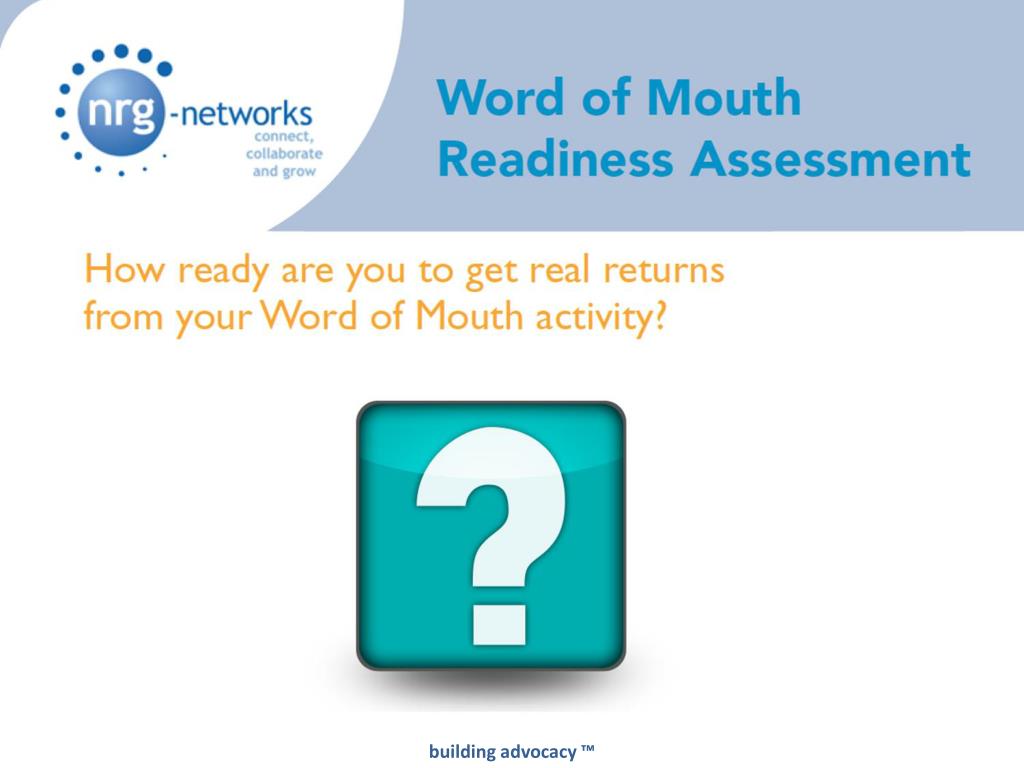 nrg-networks
connect, collaborate and grow

Word of Mouth Readiness Assessment

How ready are you to get real returns from your Word of Mouth activity?

?

building advocacy ™